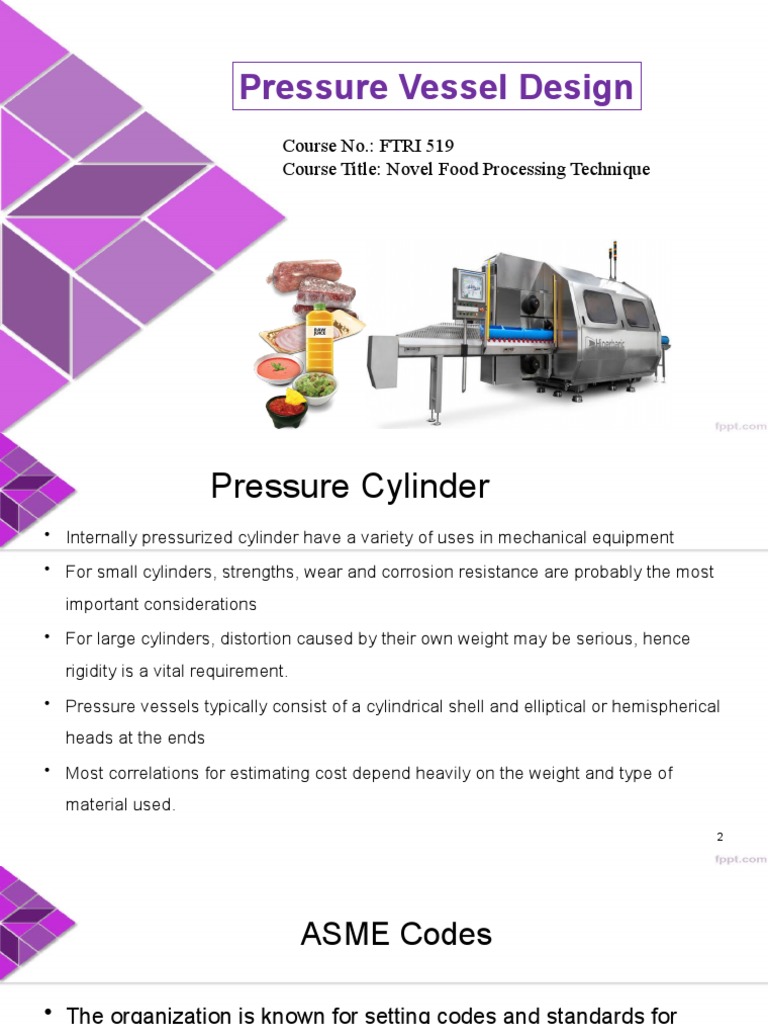 Pressure Vessel Design

Course No.: FTRI 519
Course Title: Novel Food Processing Technique

Hiperbaric

fppt.com

Pressure Cylinder

• Internally pressurized cylinder have a variety of uses in mechanical equipment

• For small cylinders, strengths, wear and corrosion resistance are probably the most important considerations

• For large cylinders, distortion caused by their own weight may be serious, hence rigidity is a vital requirement.

• Pressure vessels typically consist of a cylindrical shell and elliptical or hemispherical heads at the ends

• Most correlations for estimating cost depend heavily on the weight and type of material used.

2

fppt.com

ASME Codes

• The organization is known for setting codes and standards for